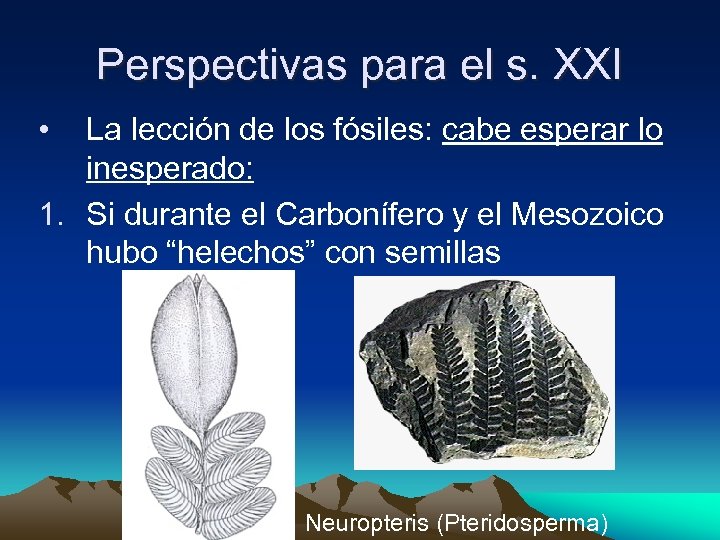 Perspectivas para el s. XXI

• La lección de los fósiles: cabe esperar lo inesperado:

1. Si durante el Carbonífero y el Mesozoico hubo “helechos” con semillas

Neuropteris (Pteridosperma)